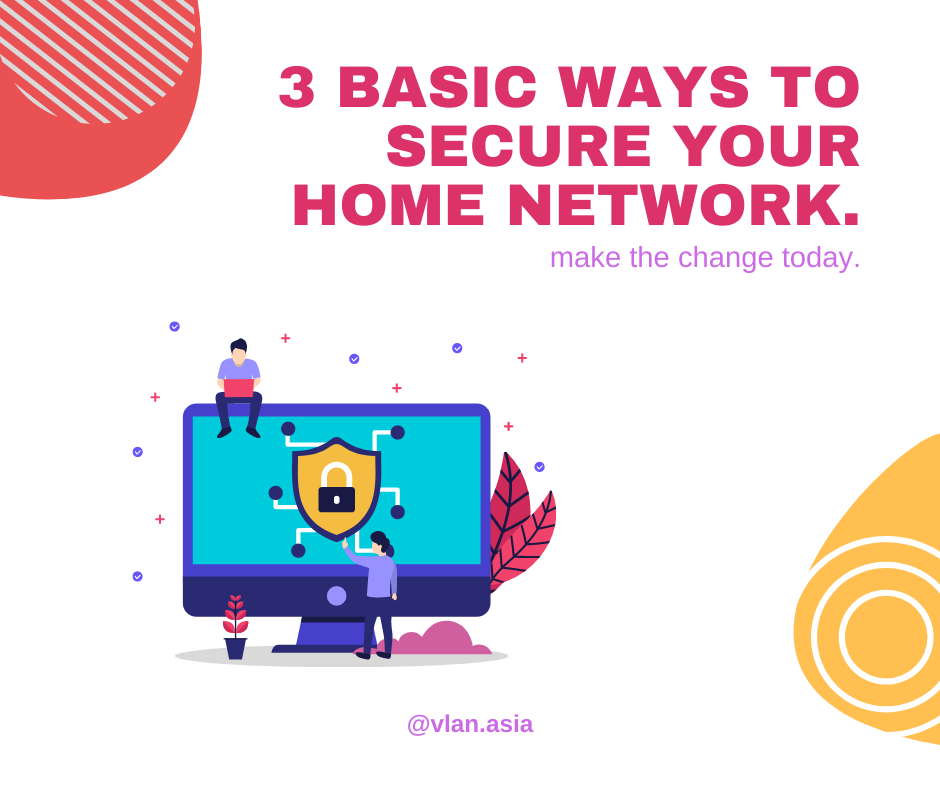 3 BASIC WAYS TO SECURE YOUR HOME NETWORK.

make the change today.

@vlan.asia